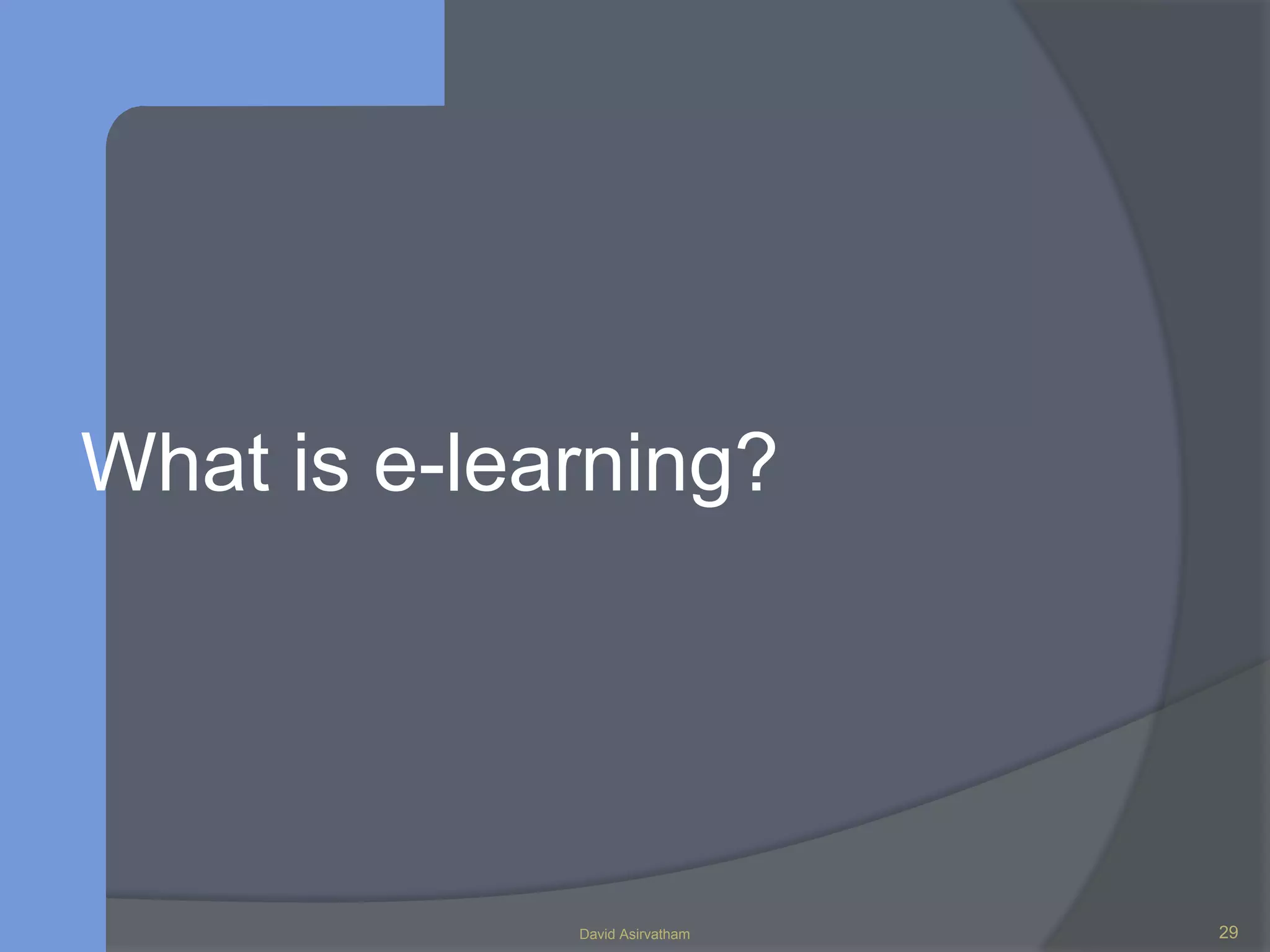 What is e-learning?

David Asirvatham

29